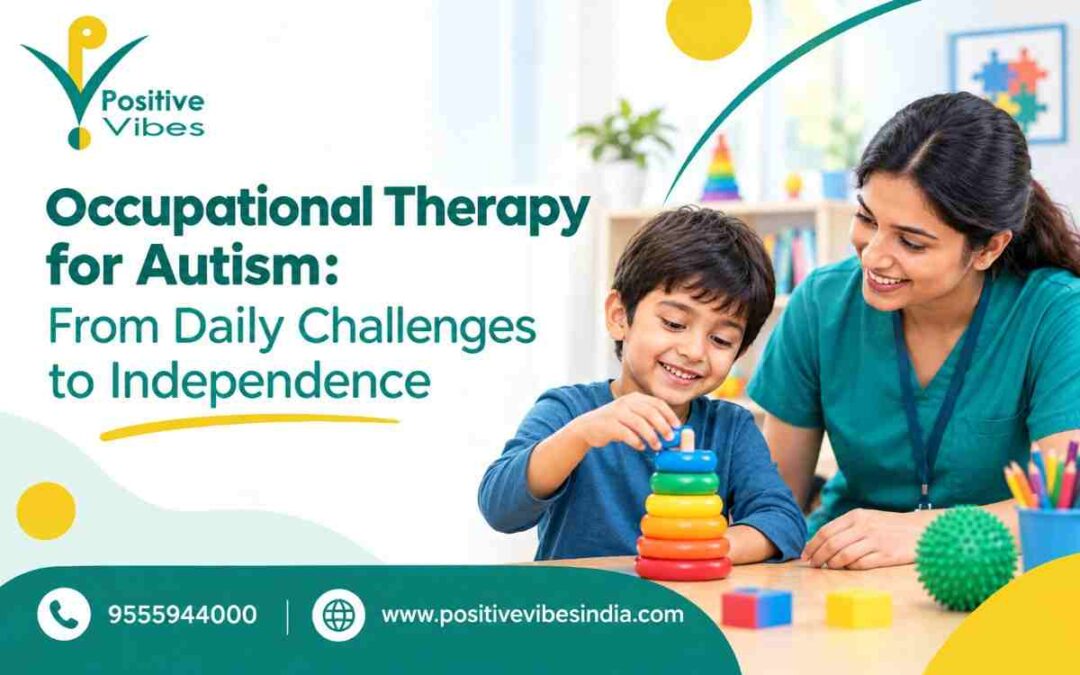 Positive Vibes

Occupational Therapy for Autism:
From Daily Challenges to Independence

9555944000 | www.positivevibesindia.com